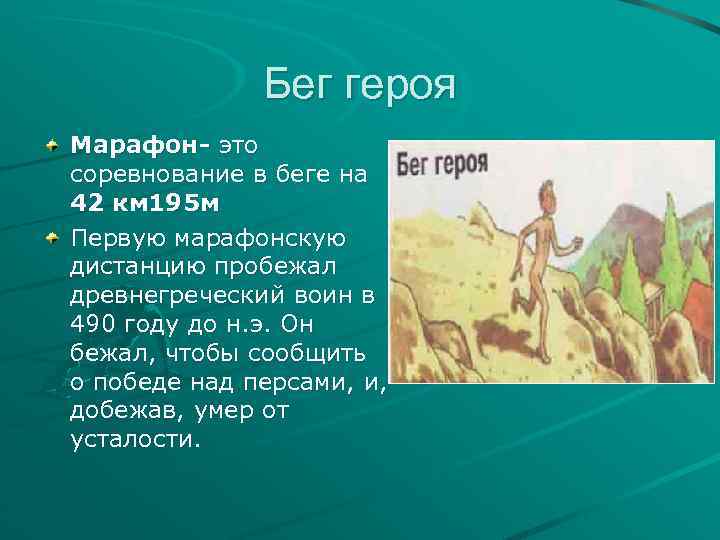 Бег героя

Марафон- это соревнование в беге на 42 км195м

Первую марафонскую дистанцию пробежал древнегреческий воин в 490 году до н.э. Он бежал, чтобы сообщить о победе над персами, и, добежав, умер от усталости.

Бег героя